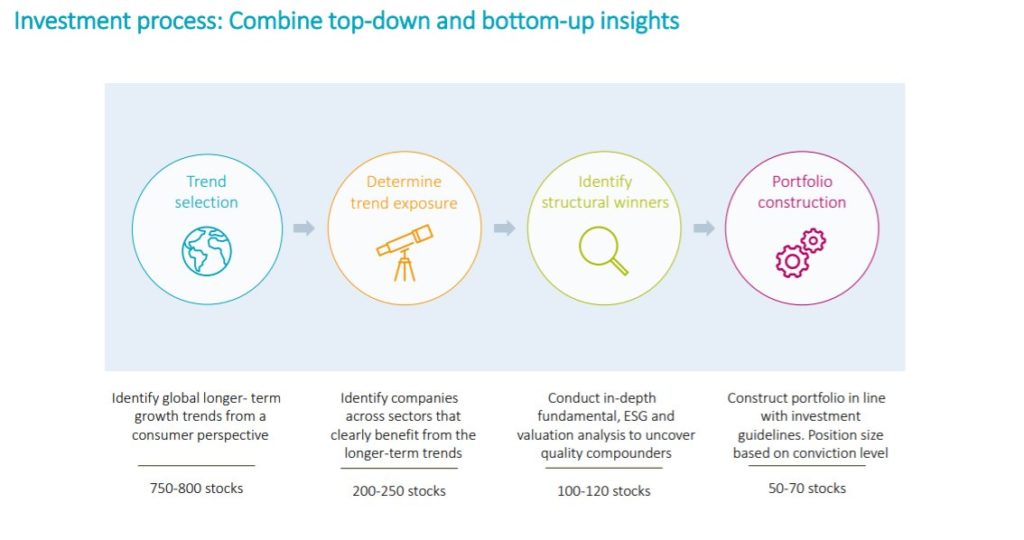 Investment process: Combine top-down and bottom-up insights

Trend selection

Determine trend exposure

Identify structural winners

Portfolio construction

Identify global longer- term growth trends from a consumer perspective

750-800 stocks

Identify companies across sectors that clearly benefit from the longer-term trends

200-250 stocks

Conduct in-depth fundamental, ESG and valuation analysis to uncover quality compounders

100-120 stocks

Construct portfolio in line with investment guidelines. Position size based on conviction level

50-70 stocks